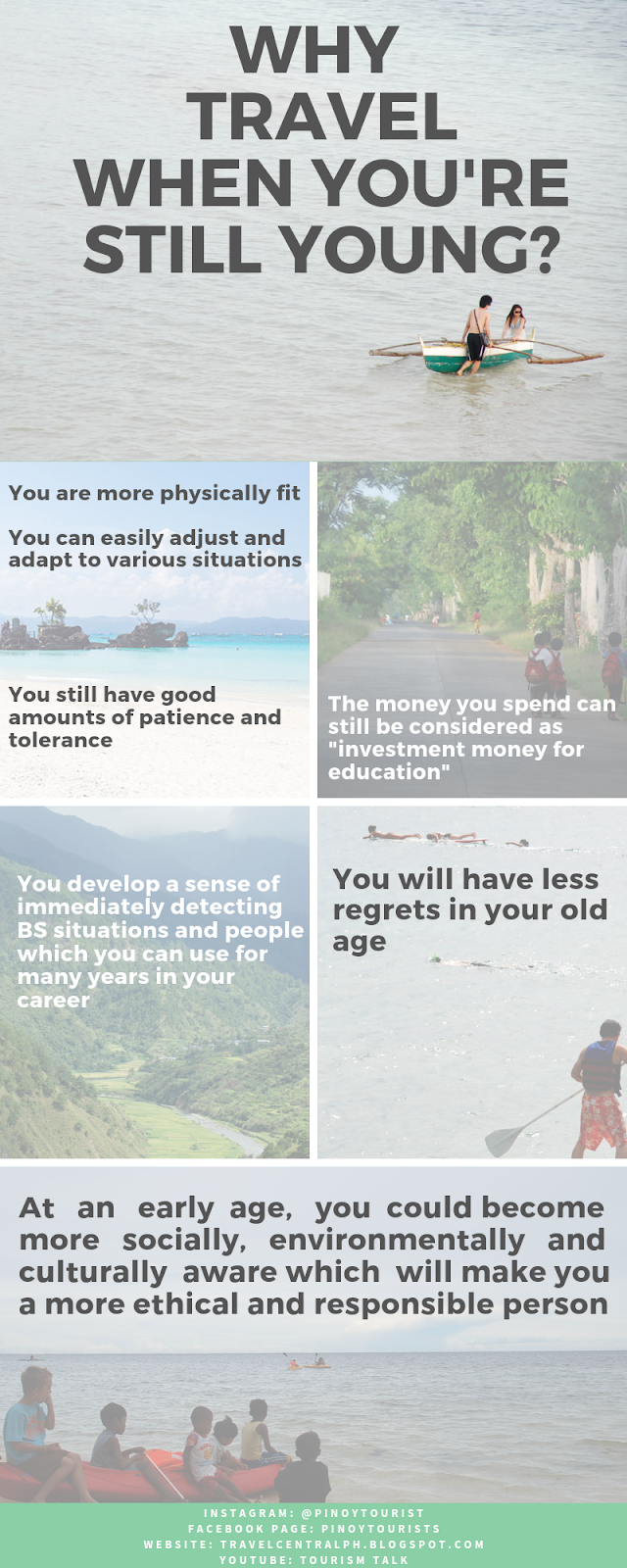 WHY TRAVEL WHEN YOU'RE STILL YOUNG?

You are more physically fit

You can easily adjust and adapt to various situations

You still have good amounts of patience and tolerance

The money you spend can still be considered as "investment money for education"

You develop a sense of immediately detecting BS situations and people which you can use for many years in your career

You will have less regrets in your old age

At an early age, you could become more socially, environmentally and culturally aware which will make you a more ethical and responsible person

INSTAGRAM: @PINOYTOURIST
FACEBOOK PAGE: PINOYTOURISTS
WEBSITE: TRAVELCENTRALPH.BLOGSPOT.COM
YOUTUBE: TOURISM TALK